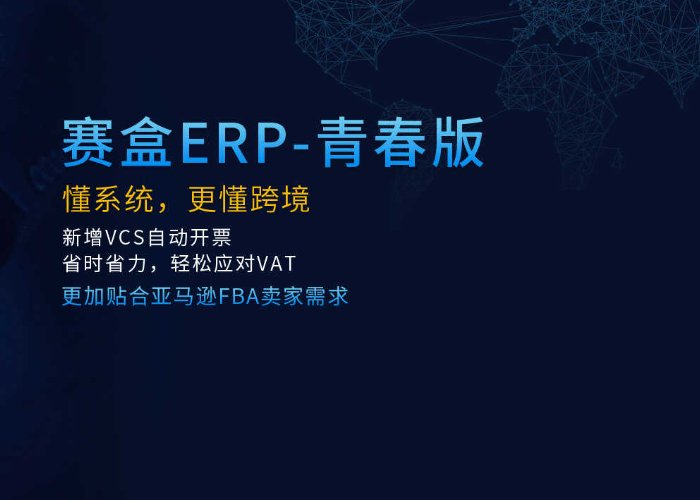 赛盒ERP-青春版

懂系统，更懂跨境

新增VCS自动开票
省时省力，轻松应对VAT

更加贴合亚马逊FBA卖家需求